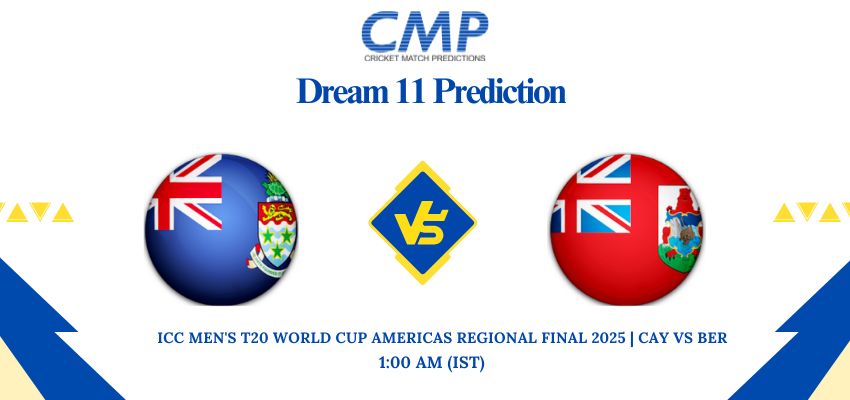 CMP
CRICKET MATCH PREDICTIONS

Dream 11 Prediction

VS

ICC MEN'S T20 WORLD CUP AMERICAS REGIONAL FINAL 2025 | CAY VS BER
1:00 AM (IST)